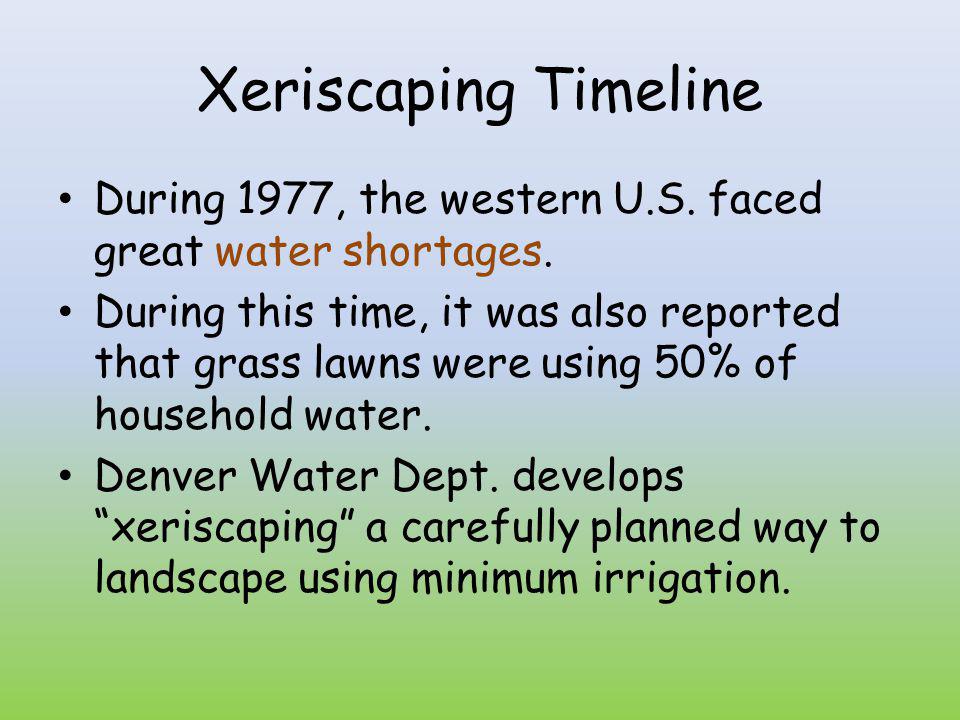 Xeriscaping Timeline

• During 1977, the western U.S. faced great water shortages.
• During this time, it was also reported that grass lawns were using 50% of household water.
• Denver Water Dept. develops "xeriscaping" a carefully planned way to landscape using minimum irrigation.